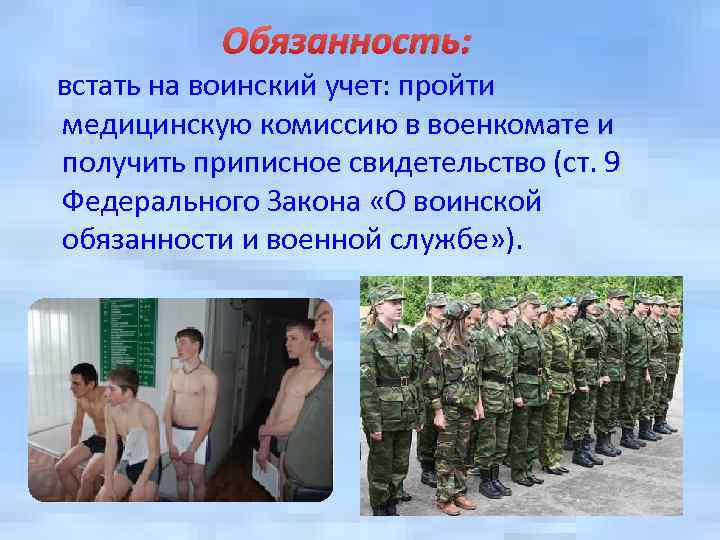 Обязанность:

встать на воинский учет: пройти медицинскую комиссию в военкомате и получить приписное свидетельство (ст. 9 Федерального Закона «О воинской обязанности и военной службе»).